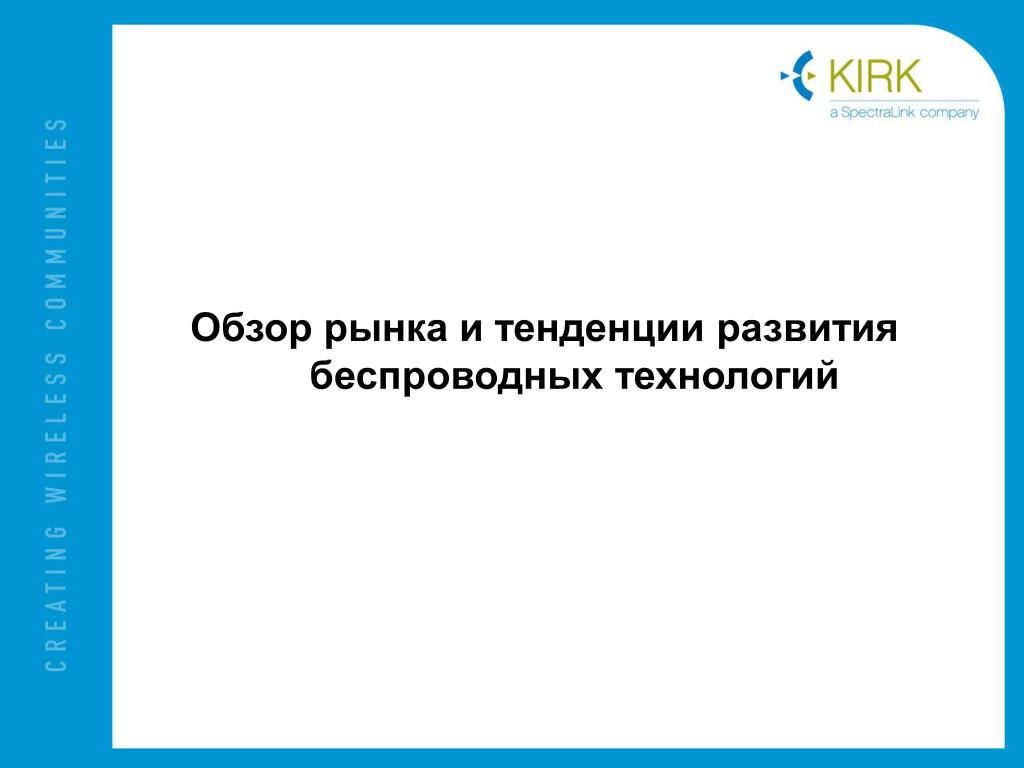 CREATING WIRELESS COMMUNITIES

KIRK
a SpectraLink company

Обзор рынка и тенденции развития беспроводных технологий